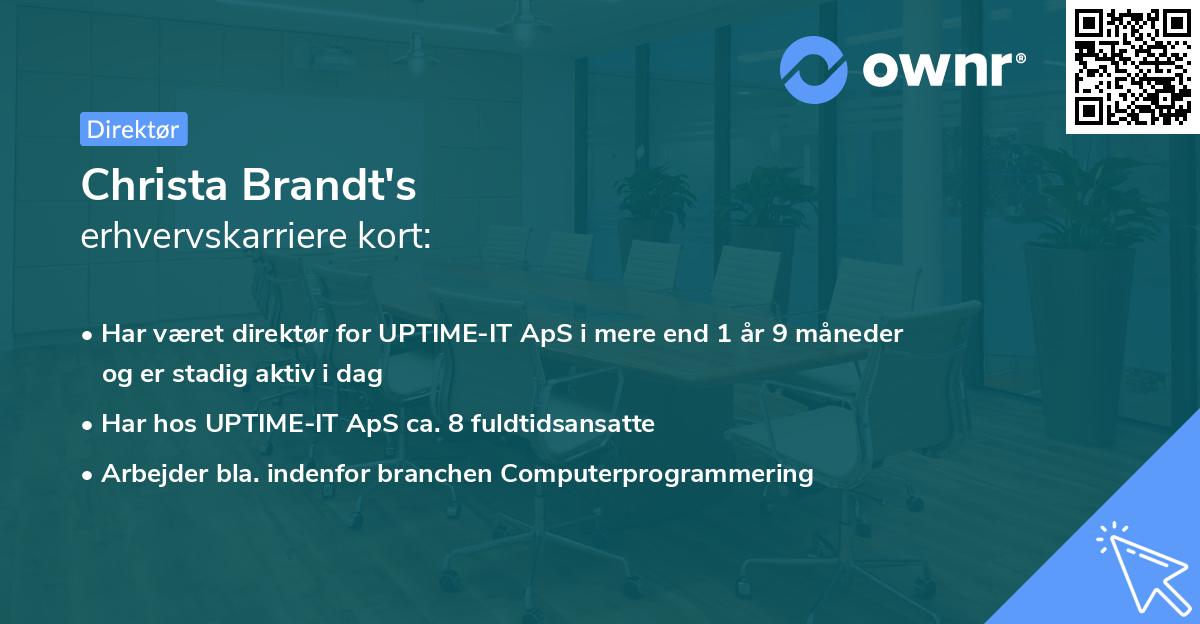 ownr®

Direktør

Christa Brandt's
erhvervskarriere kort:

• Har været direktør for UPTIME-IT ApS i mere end 1 år 9 måneder og er stadig aktiv i dag
• Har hos UPTIME-IT ApS ca. 8 fuldtidsansatte
• Arbejder bla. indenfor branchen Computerprogrammering